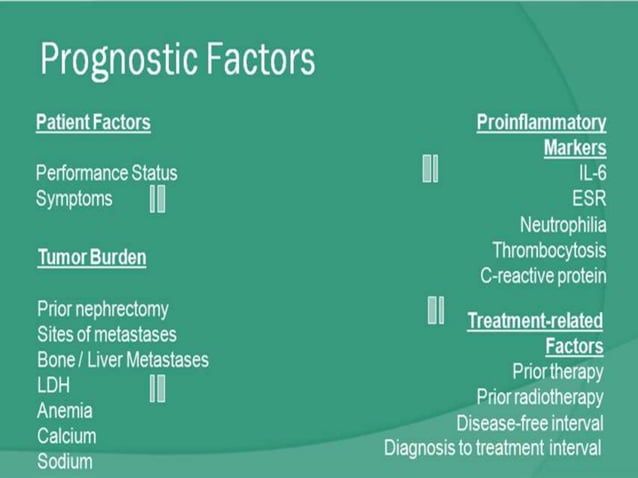 Prognostic Factors

Patient Factors

Performance Status
Symptoms

Tumor Burden

Prior nephrectomy
Sites of metastases
Bone / Liver Metastases
LDH
Anemia
Calcium
Sodium

Proinflammatory Markers
IL-6
ESR
Neutrophilia
Thrombocytosis
C-reactive protein

Treatment-related Factors
Prior therapy
Prior radiotherapy
Disease-free interval
Diagnosis to treatment interval